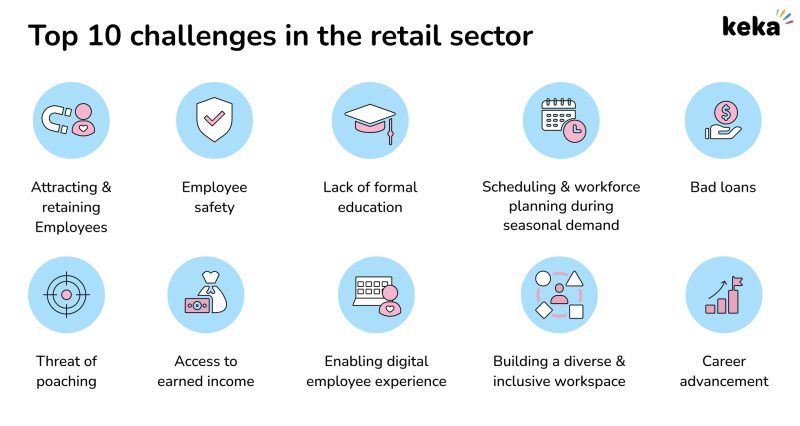 Top 10 challenges in the retail sector

keka

Attracting & retaining Employees

Employee safety

Lack of formal education

Scheduling & workforce planning during seasonal demand

Bad loans

Threat of poaching

Access to earned income

Enabling digital employee experience

Building a diverse & inclusive workspace

Career advancement